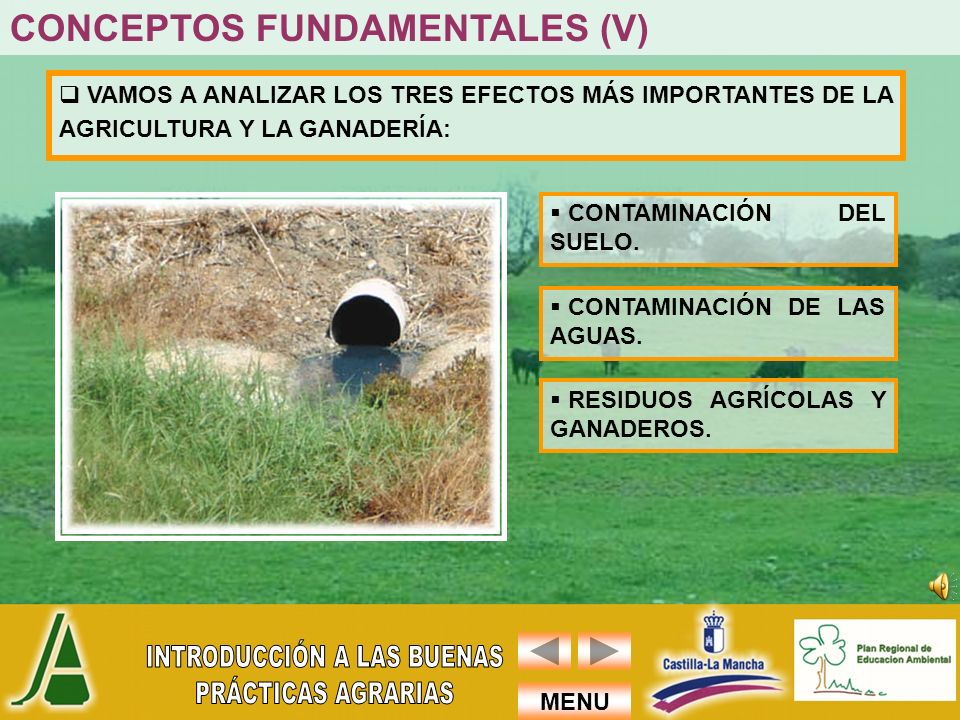 CONCEPTOS FUNDAMENTALES (V)

❑ VAMOS A ANALIZAR LOS TRES EFECTOS MÁS IMPORTANTES DE LA AGRICULTURA Y LA GANADERÍA:

▪ CONTAMINACIÓN DEL SUELO.

▪ CONTAMINACIÓN DE LAS AGUAS.

▪ RESIDUOS AGRÍCOLAS Y GANADEROS.

INTRODUCCIÓN A LAS BUENAS PRÁCTICAS AGRARIAS

MENU

Castilla-La Mancha

Plan Regional de Educacion Ambiental